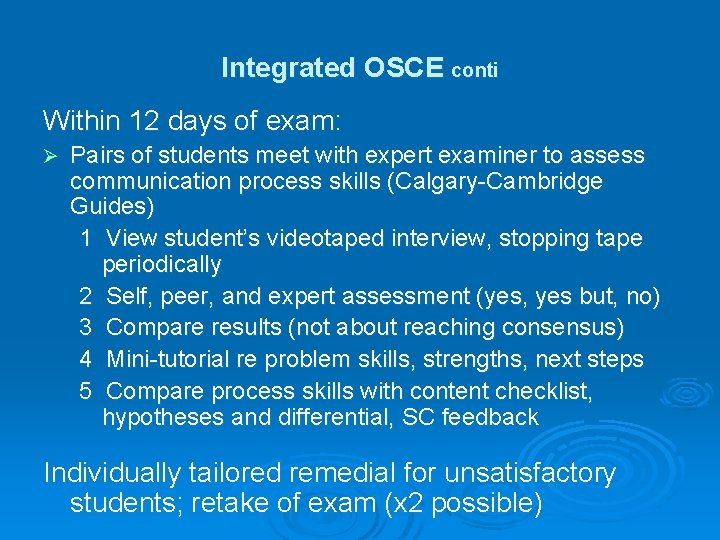 Integrated OSCE conti

Within 12 days of exam:

➢ Pairs of students meet with expert examiner to assess communication process skills (Calgary-Cambridge Guides)

1 View student's videotaped interview, stopping tape periodically

2 Self, peer, and expert assessment (yes, yes but, no)

3 Compare results (not about reaching consensus)

4 Mini-tutorial re problem skills, strengths, next steps

5 Compare process skills with content checklist, hypotheses and differential, SC feedback

Individually tailored remedial for unsatisfactory students; retake of exam (x2 possible)